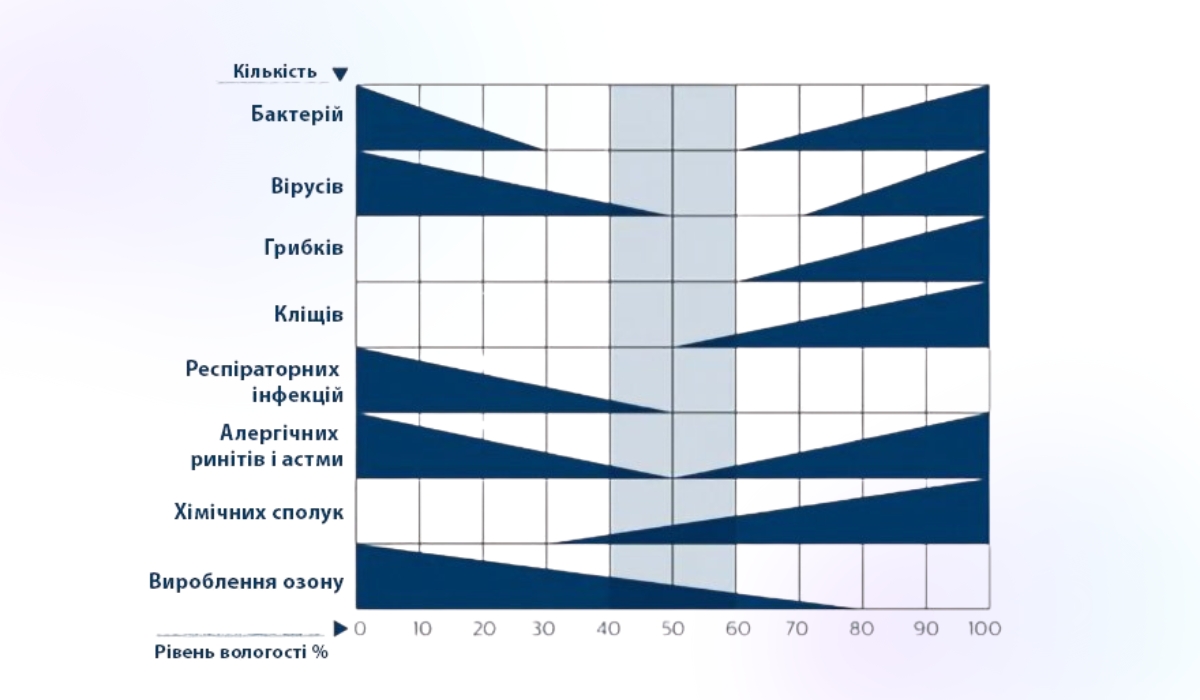 Кількість

Бактерій

Вірусів

Грибків

Кліщів

Респіраторних інфекцій

Алергічних ринітів і астми

Хімічних сполук

Вироблення озону

0 10 20 30 40 50 60 70 80 90 100

Рівень вологості %